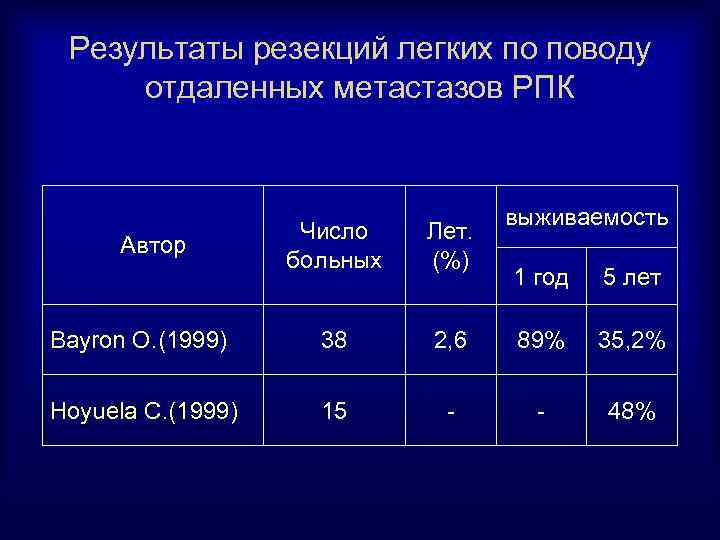 Результаты резекций легких по поводу отдаленных метастазов РПК

| Автор | Число больных | Лет. (%) | выживаемость 1 год | выживаемость 5 лет |
|---|---|---|---|---|
| Bayron O.(1999) | 38 | 2,6 | 89% | 35,2% |
| Hoyuela C.(1999) | 15 | - | - | 48% |